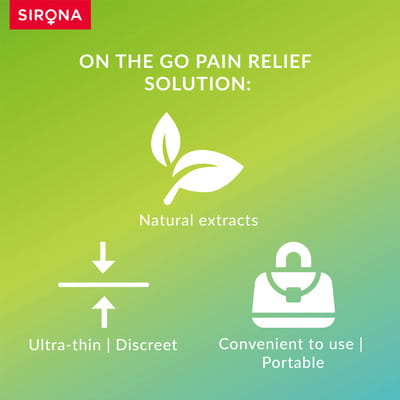 SIRONA

ON THE GO PAIN RELIEF SOLUTION:

Natural extracts

Ultra-thin | Discreet

Convenient to use | Portable